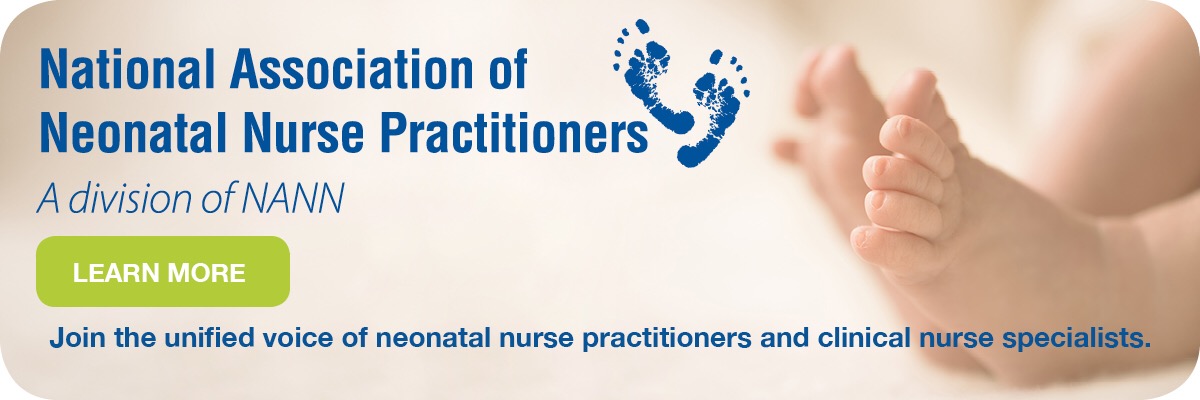 National Association of Neonatal Nurse Practitioners

A division of NANN

LEARN MORE

Join the unified voice of neonatal nurse practitioners and clinical nurse specialists.